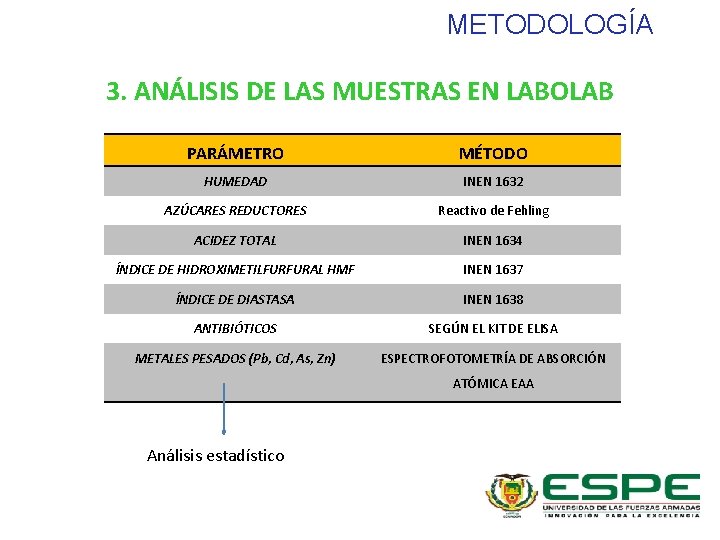 METODOLOGÍA

3. ANÁLISIS DE LAS MUESTRAS EN LABOLAB

| PARÁMETRO | MÉTODO |
|---|---|
| HUMEDAD | INEN 1632 |
| AZÚCARES REDUCTORES | Reactivo de Fehling |
| ACIDEZ TOTAL | INEN 1634 |
| ÍNDICE DE HIDROXIMETILFURFURAL HMF | INEN 1637 |
| ÍNDICE DE DIASTASA | INEN 1638 |
| ANTIBIÓTICOS | SEGÚN EL KIT DE ELISA |
| METALES PESADOS (Pb, Cd, As, Zn) | ESPECTROFOTOMETRÍA DE ABSORCIÓN ATÓMICA EAA |

Análisis estadístico

ESPE
UNIVERSIDAD DE LAS FUERZAS ARMADAS
INNOVACIÓN PARA LA EXCELENCIA